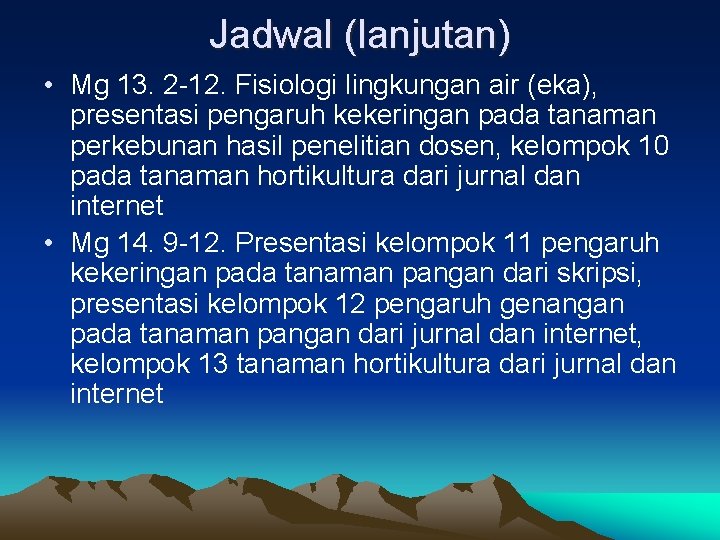 Jadwal (lanjutan)

• Mg 13. 2-12. Fisiologi lingkungan air (eka), presentasi pengaruh kekeringan pada tanaman perkebunan hasil penelitian dosen, kelompok 10 pada tanaman hortikultura dari jurnal dan internet

• Mg 14. 9-12. Presentasi kelompok 11 pengaruh kekeringan pada tanaman pangan dari skripsi, presentasi kelompok 12 pengaruh genangan pada tanaman pangan dari jurnal dan internet, kelompok 13 tanaman hortikultura dari jurnal dan internet